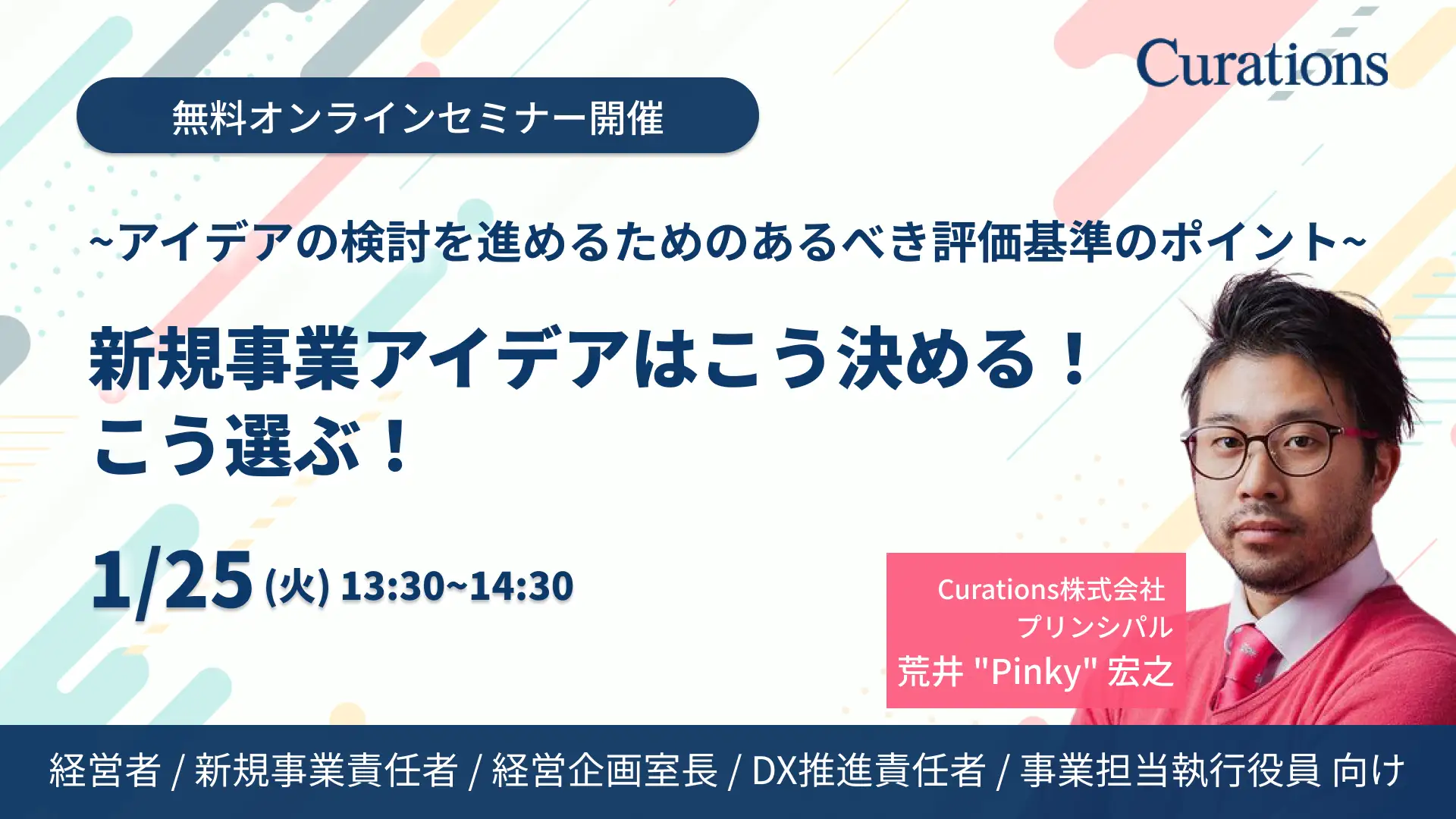 Curations

無料オンラインセミナー開催

~アイデアの検討を進めるためのあるべき評価基準のポイント~

新規事業アイデアはこう決める！
こう選ぶ！

1/25 (火) 13:30~14:30

Curations株式会社
プリンシパル
荒井 "Pinky" 宏之

経営者 / 新規事業責任者 / 経営企画室長 / DX推進責任者 / 事業担当執行役員 向け